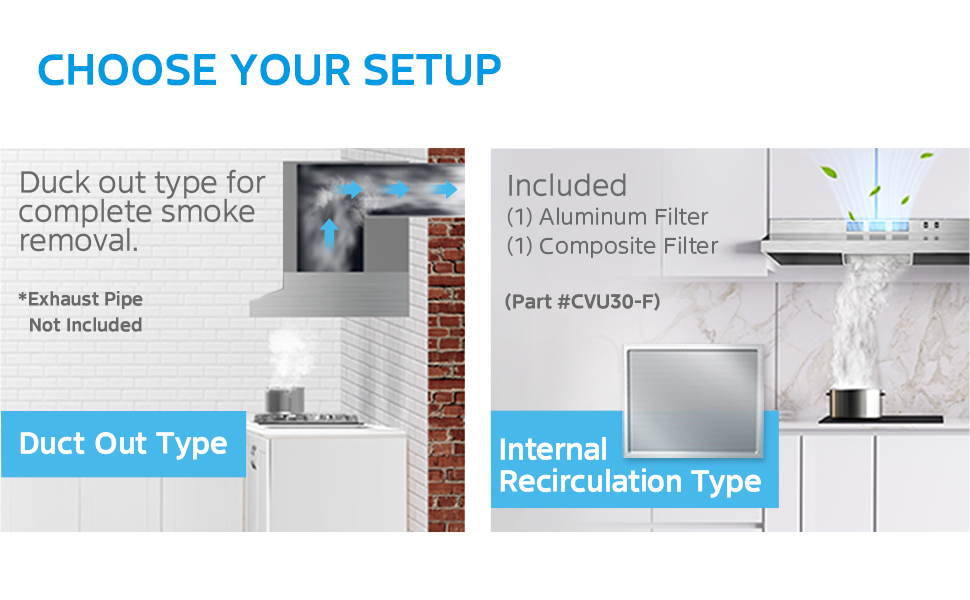 CHOOSE YOUR SETUP

Duck out type for complete smoke removal.

*Exhaust Pipe Not Included

Duct Out Type

Included
(1) Aluminum Filter
(1) Composite Filter

(Part #CVU30-F)

Internal Recirculation Type